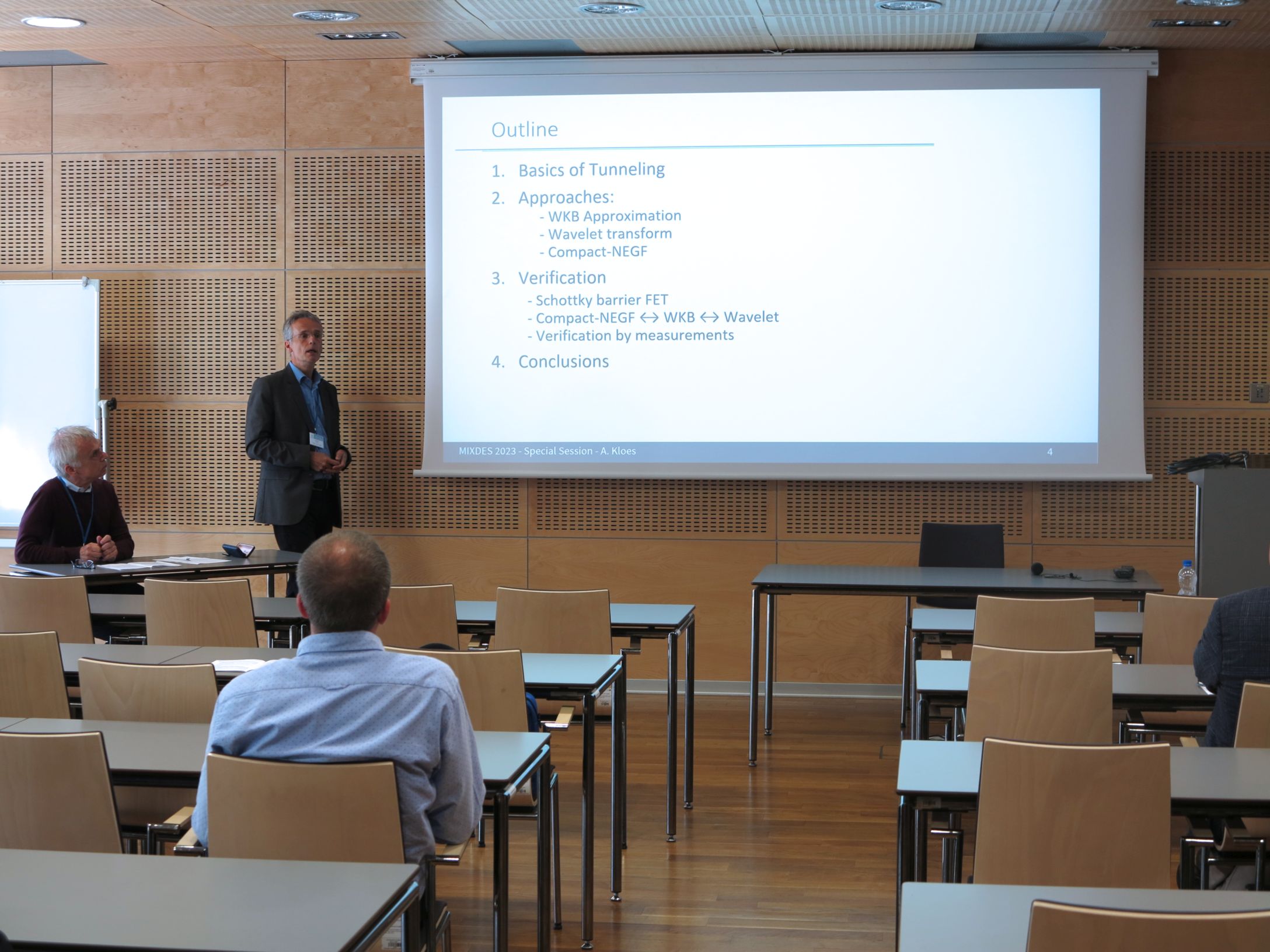 Outline

1. Basics of Tunneling

2. Approaches:
- WKB Approximation
- Wavelet transform
- Compact-NEGF

3. Verification
- Schottky barrier FET
- Compact-NEGF $\leftrightarrow$ WKB $\leftrightarrow$ Wavelet
- Verification by measurements

4. Conclusions

MIXDES 2023 - Special Session - A. Kloes

4